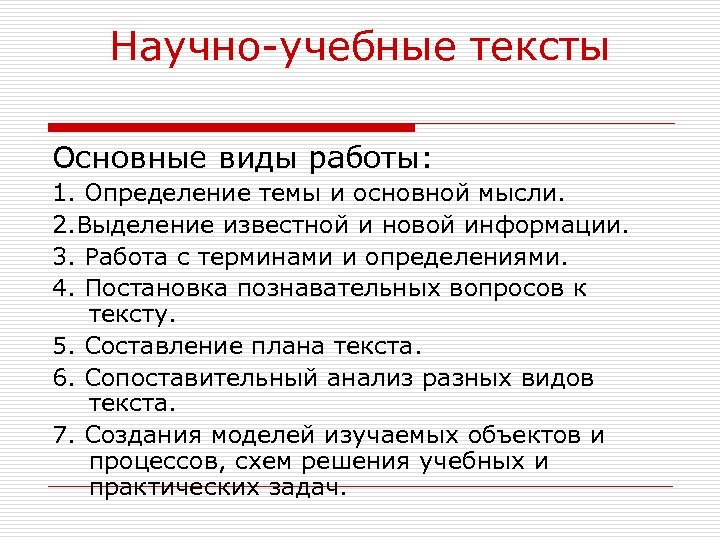 Научно-учебные тексты

Основные виды работы:

1. Определение темы и основной мысли.

2.Выделение известной и новой информации.

3. Работа с терминами и определениями.

4. Постановка познавательных вопросов к тексту.

5. Составление плана текста.

6. Сопоставительный анализ разных видов текста.

7. Создания моделей изучаемых объектов и процессов, схем решения учебных и практических задач.